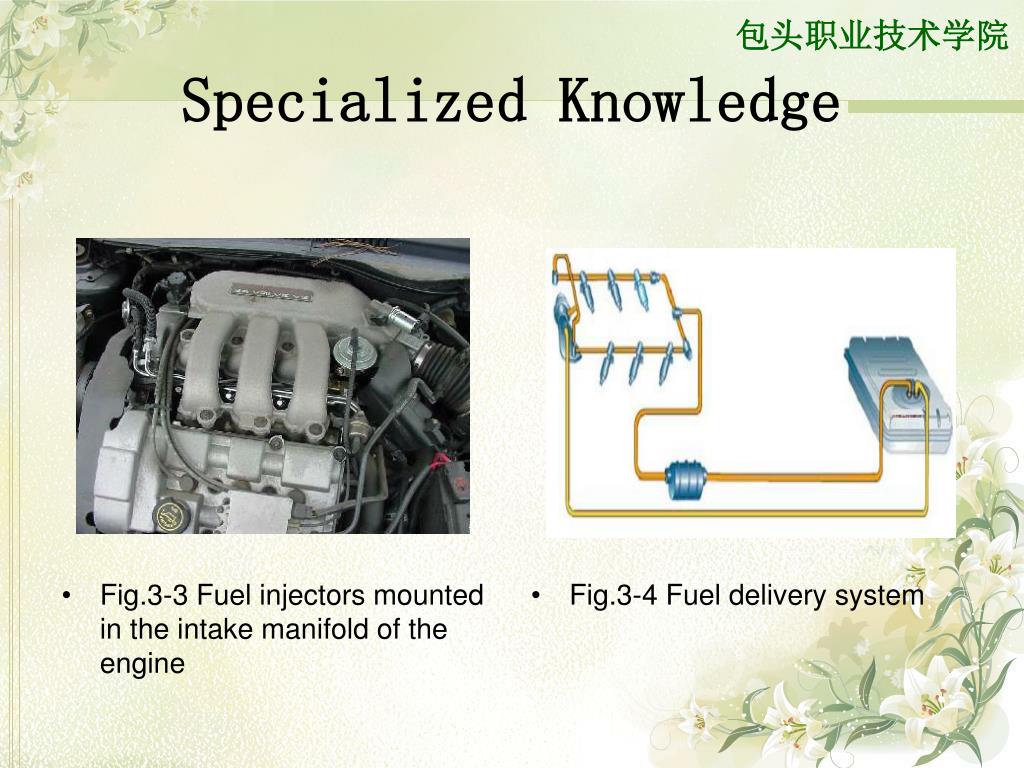 包头职业技术学院

Specialized Knowledge

• Fig.3-3 Fuel injectors mounted in the intake manifold of the engine

• Fig.3-4 Fuel delivery system